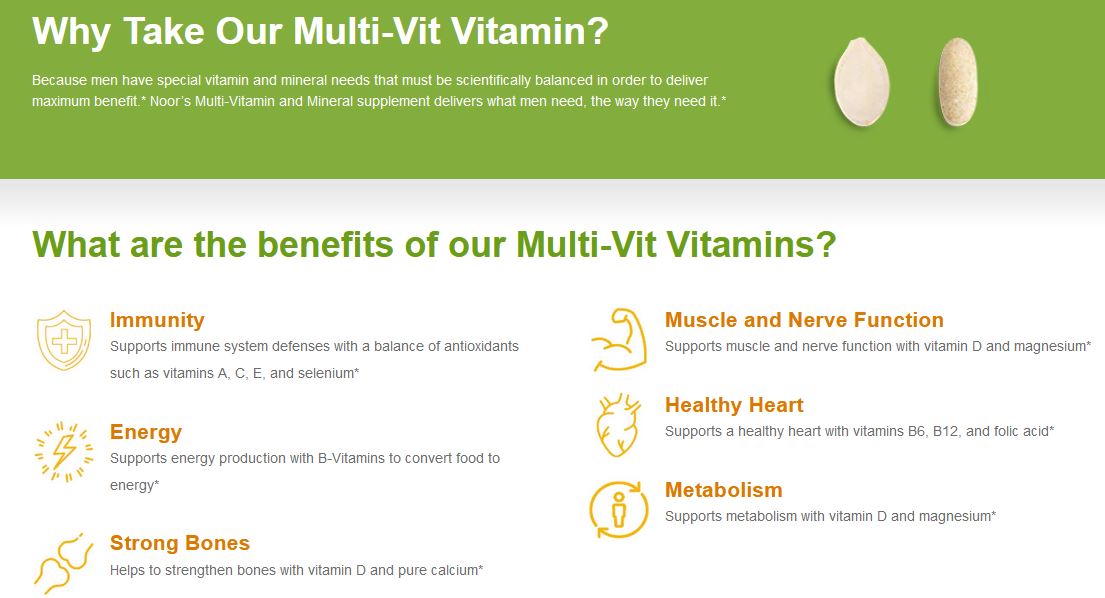 Why Take Our Multi-Vit Vitamin?

Because men have special vitamin and mineral needs that must be scientifically balanced in order to deliver maximum benefit.* Noor's Multi-Vitamin and Mineral supplement delivers what men need, the way they need it.*

What are the benefits of our Multi-Vit Vitamins?

Immunity
Supports immune system defenses with a balance of antioxidants such as vitamins A, C, E, and selenium*

Energy
Supports energy production with B-Vitamins to convert food to energy*

Strong Bones
Helps to strengthen bones with vitamin D and pure calcium*

Muscle and Nerve Function
Supports muscle and nerve function with vitamin D and magnesium*

Healthy Heart
Supports a healthy heart with vitamins B6, B12, and folic acid*

Metabolism
Supports metabolism with vitamin D and magnesium*